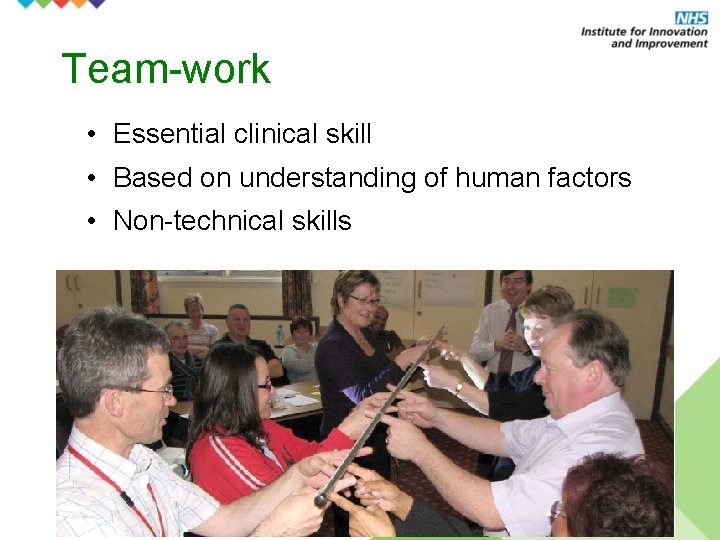 NHS
Institute for Innovation and Improvement

Team-work

• Essential clinical skill
• Based on understanding of human factors
• Non-technical skills